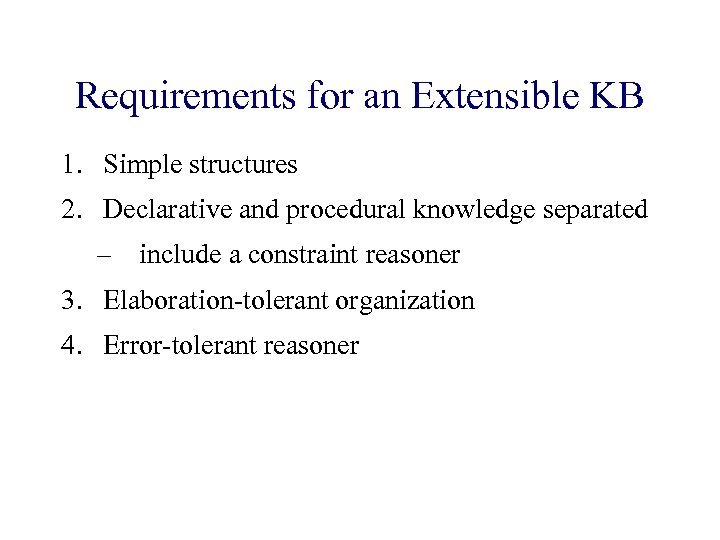 Requirements for an Extensible KB

1. Simple structures
2. Declarative and procedural knowledge separated
 – include a constraint reasoner
3. Elaboration-tolerant organization
4. Error-tolerant reasoner